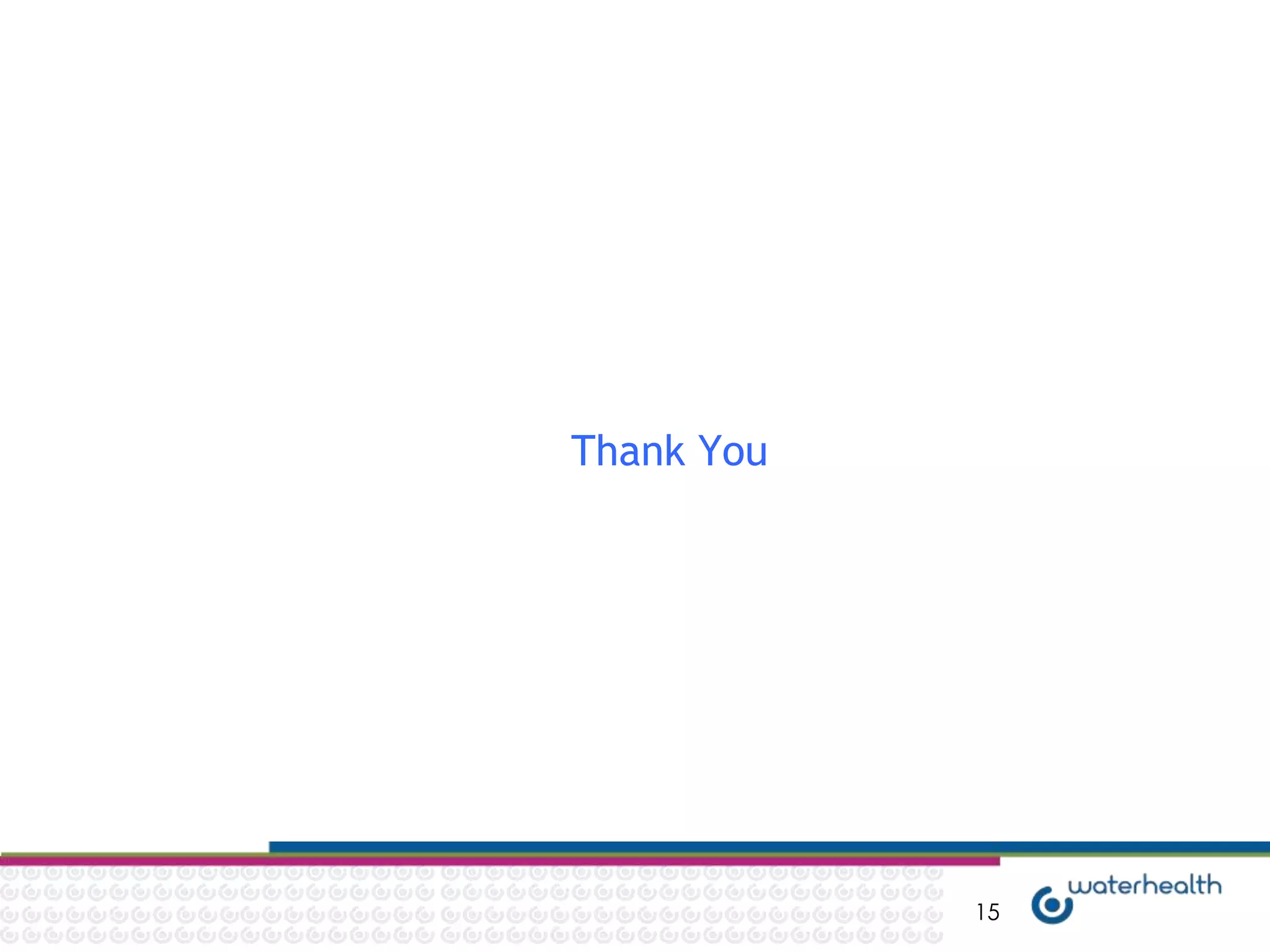 Thank You

15

waterhealth